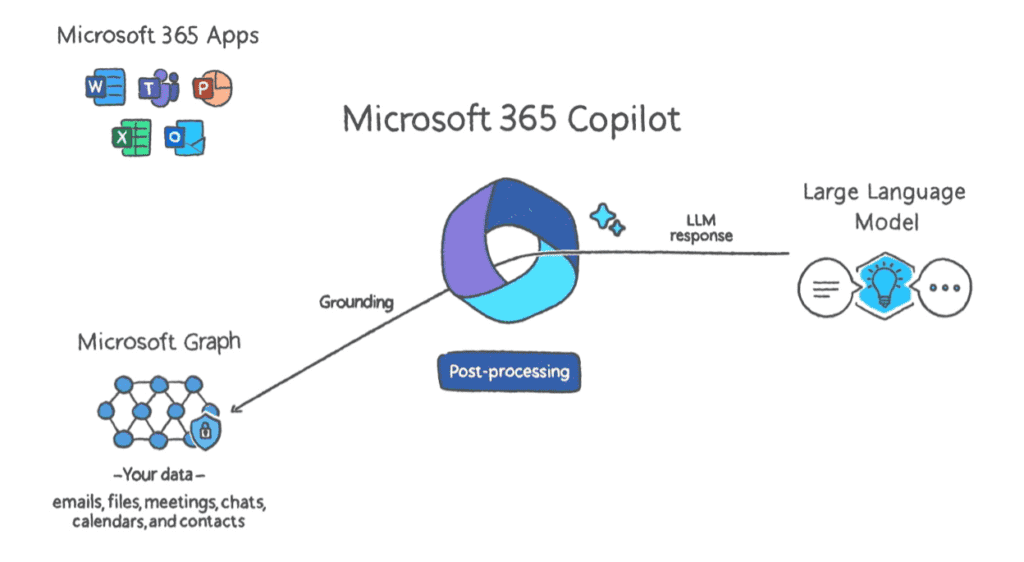 Microsoft 365 Apps

W T P X O

Microsoft 365 Copilot

Large Language Model

LLM response

Grounding

Microsoft Graph

Post-processing

–Your data–

emails, files, meetings, chats, calendars, and contacts